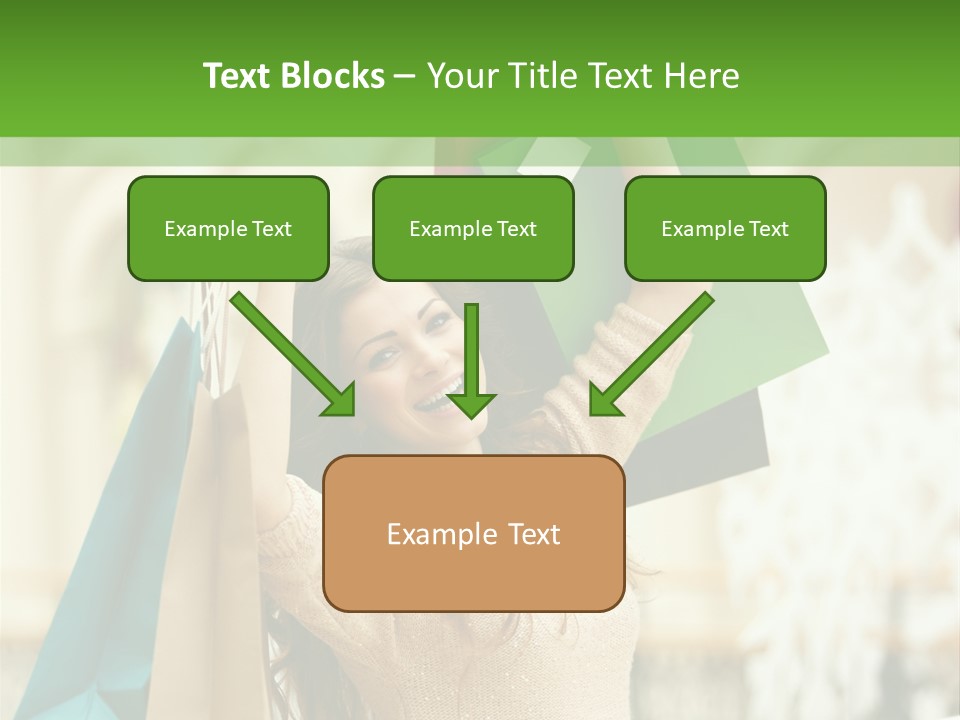 Text Blocks – Your Title Text Here

Example Text

Example Text

Example Text

Example Text